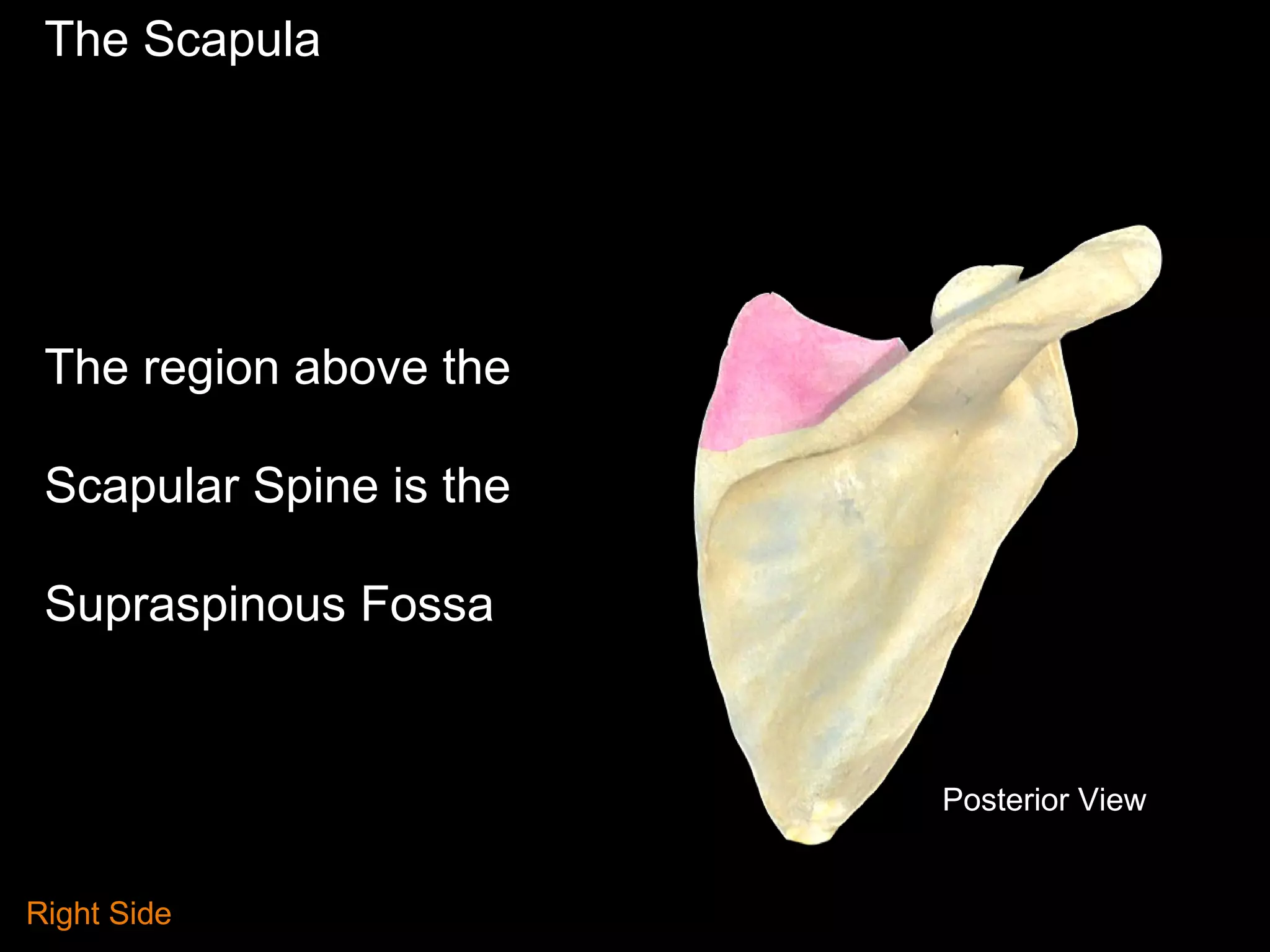 The Scapula

The region above the Scapular Spine is the Supraspinous Fossa

Posterior View

Right Side